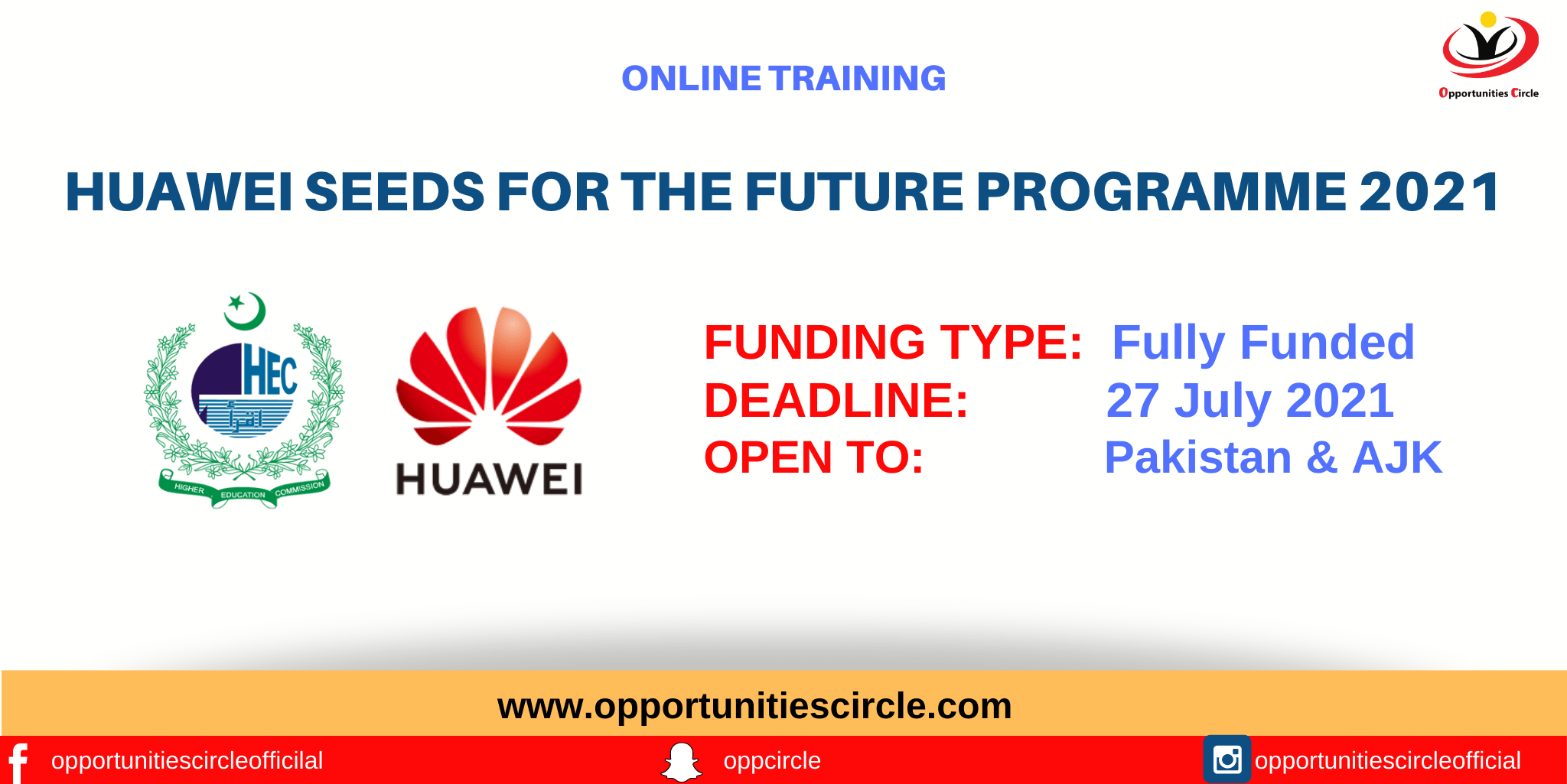 ONLINE TRAINING

Opportunities Circle

HUAWEI SEEDS FOR THE FUTURE PROGRAMME 2021

HEC
اقرأ
HIGHER EDUCATION COMMISSION

HUAWEI

FUNDING TYPE: Fully Funded
DEADLINE: 27 July 2021
OPEN TO: Pakistan & AJK

www.opportunitiescircle.com

opportunitiescircleofficilal
oppcircle
opportunitiescircleofficial